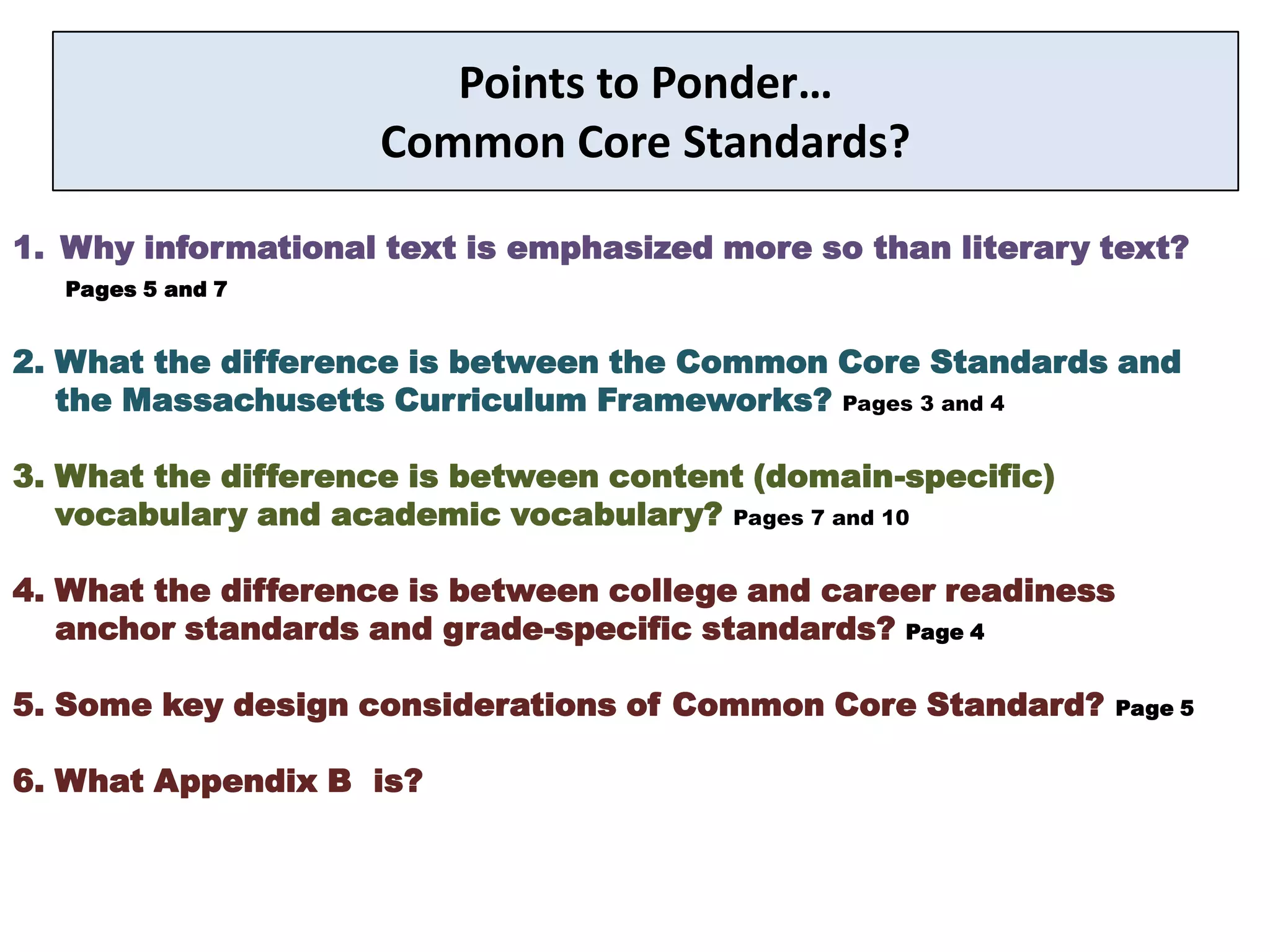 Points to Ponder…
Common Core Standards?

1. Why informational text is emphasized more so than literary text? Pages 5 and 7

2. What the difference is between the Common Core Standards and the Massachusetts Curriculum Frameworks? Pages 3 and 4

3. What the difference is between content (domain-specific) vocabulary and academic vocabulary? Pages 7 and 10

4. What the difference is between college and career readiness anchor standards and grade-specific standards? Page 4

5. Some key design considerations of Common Core Standard? Page 5

6. What Appendix B is?